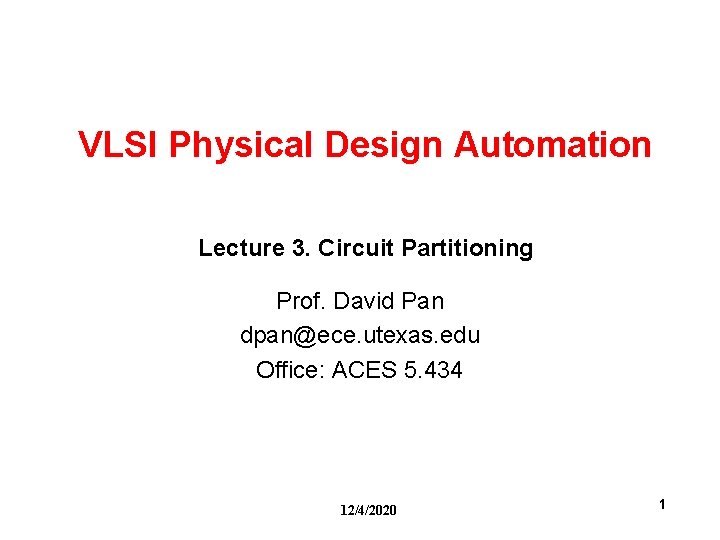 VLSI Physical Design Automation

Lecture 3. Circuit Partitioning

Prof. David Pan
dpan@ece.utexas.edu
Office: ACES 5.434

12/4/2020

1